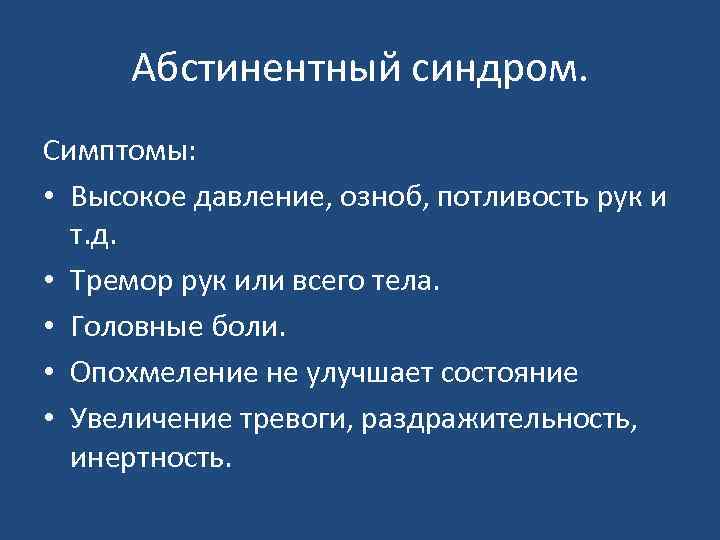 Абстинентный синдром.

Симптомы:

• Высокое давление, озноб, потливость рук и т.д.
• Тремор рук или всего тела.
• Головные боли.
• Опохмеление не улучшает состояние
• Увеличение тревоги, раздражительность, инертность.